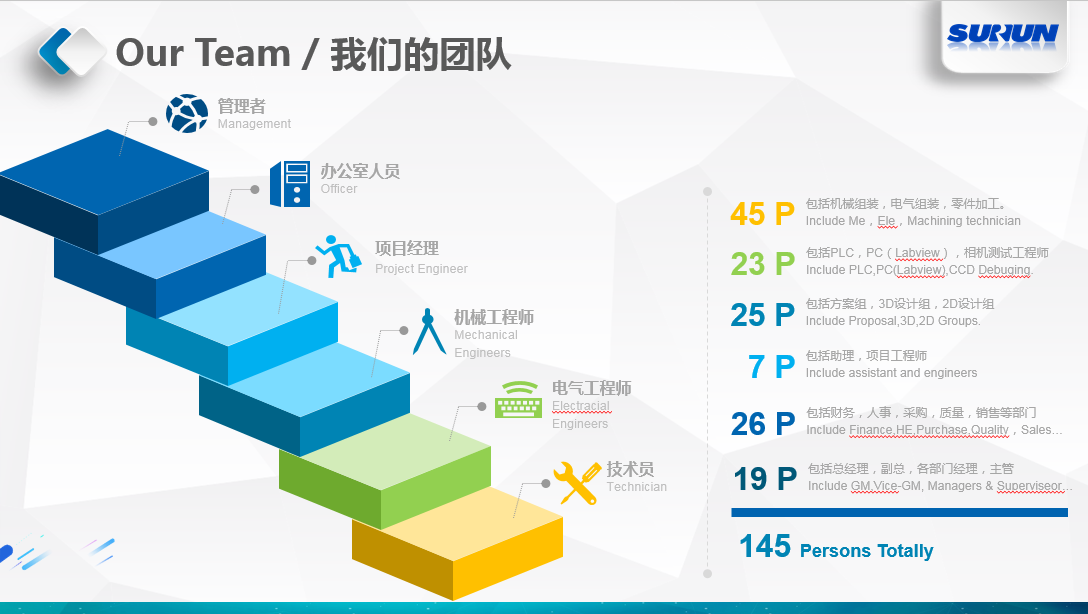 Our Team / 我们的团队

SURUN

管理者
Management

办公室人员
Officer

项目经理
Project Engineer

机械工程师
Mechanical Engineers

电气工程师
Electracial Engineers

技术员
Technician

45 P 包括机械组装，电气组装，零件加工。
Include Me，Ele，Machining technician

23 P 包括PLC，PC（Labview），相机测试工程师
Include PLC,PC(Labview),CCD Debuging.

25 P 包括方案组，3D设计组，2D设计组
Include Proposal,3D,2D Groups.

7 P 包括助理，项目工程师
Include assistant and engineers

26 P 包括财务，人事，采购，质量，销售等部门
Include Finance,HE,Purchase,Quality，Sales...

19 P 包括总经理，副总，各部门经理，主管
Include GM,Vice-GM, Managers & Superviseor...

145 Persons Totally